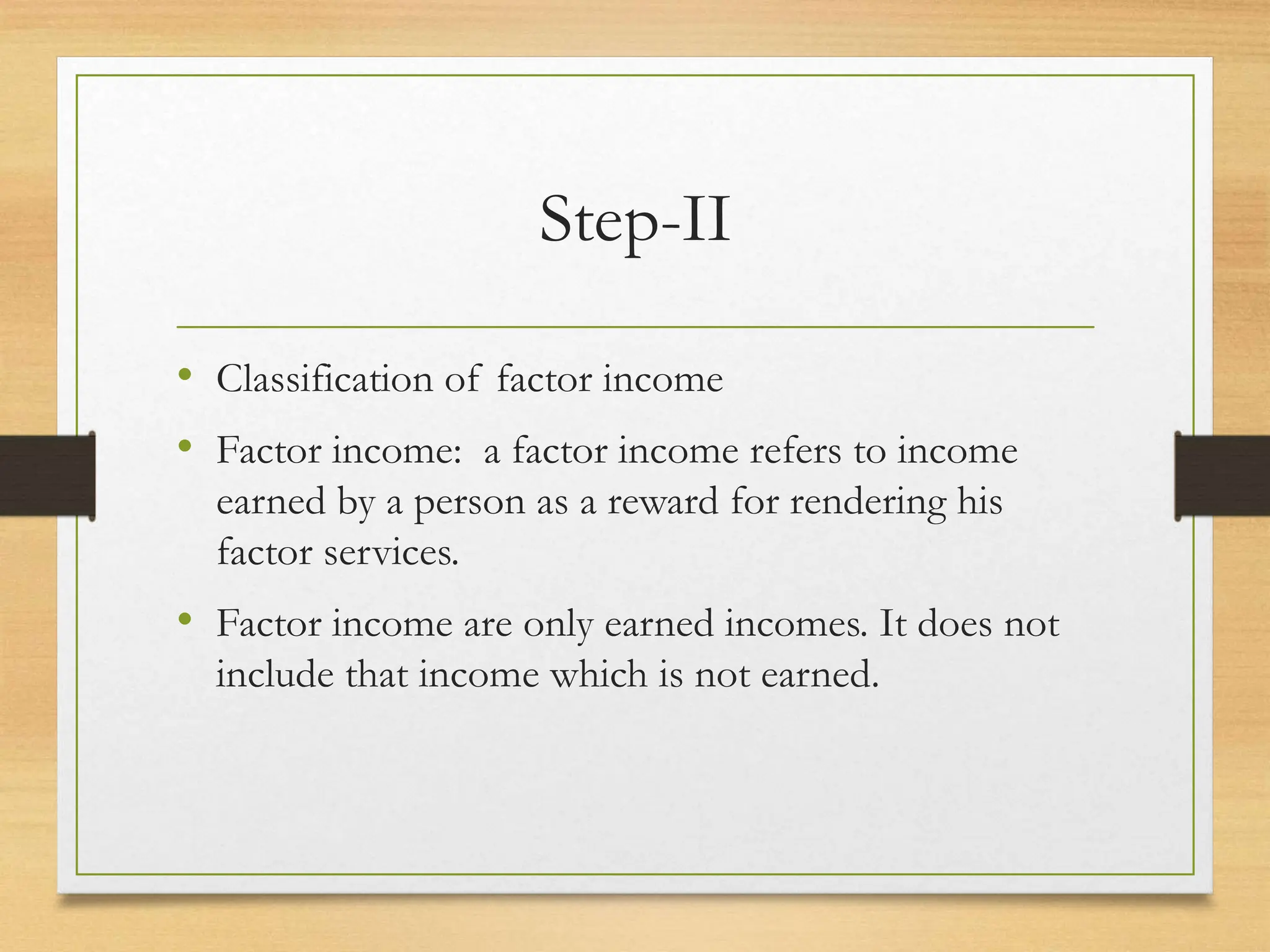 Step-II

• Classification of factor income

• Factor income: a factor income refers to income earned by a person as a reward for rendering his factor services.

• Factor income are only earned incomes. It does not include that income which is not earned.